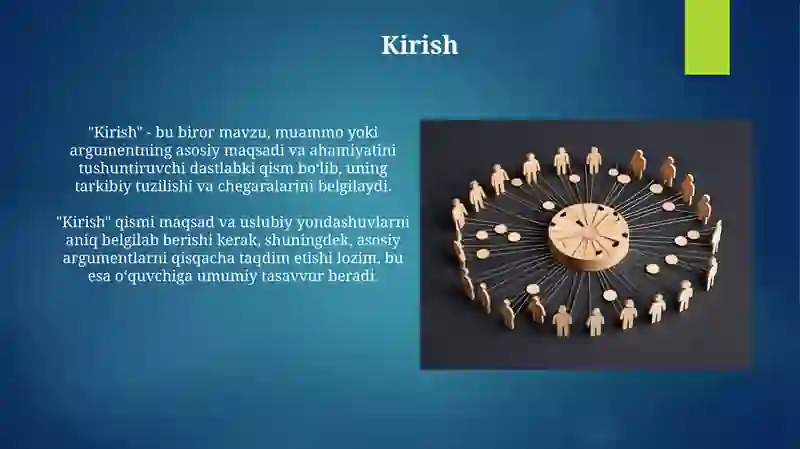 Kirish

"Kirish" - bu biror mavzu, muammo yoki argumentning asosiy maqsadi va ahamiyatini tushuntiruvchi dastlabki qism bo'lib, uning tarkibiy tuzilishi va chegaralarini belgilaydi.

"Kirish" qismi maqsad va uslubiy yondashuvlarni aniq belgilab berishi kerak, shuningdek, asosiy argumentlarni qisqacha taqdim etishi lozim, bu esa o'quvchiga umumiy tasavvur beradi.